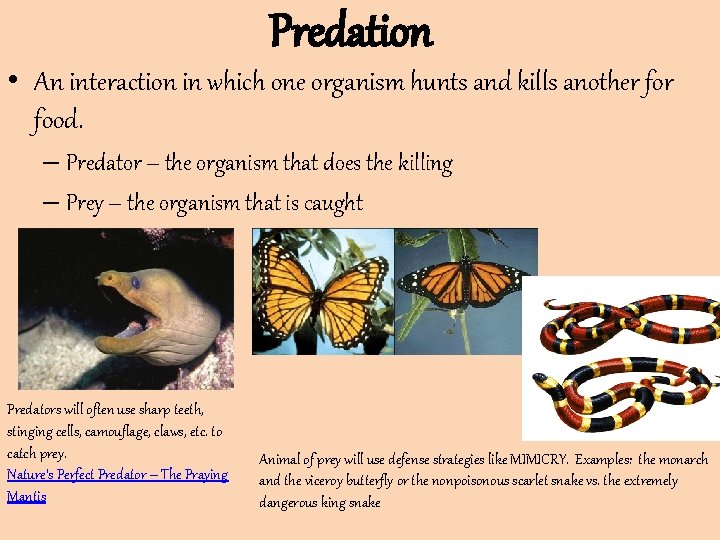 Predation

• An interaction in which one organism hunts and kills another for food.

– Predator – the organism that does the killing

– Prey – the organism that is caught

Predators will often use sharp teeth, stinging cells, camouflage, claws, etc. to catch prey.

Nature's Perfect Predator – The Praying Mantis

Animal of prey will use defense strategies like MIMICRY. Examples: the monarch and the viceroy butterfly or the nonpoisonous scarlet snake vs. the extremely dangerous king snake